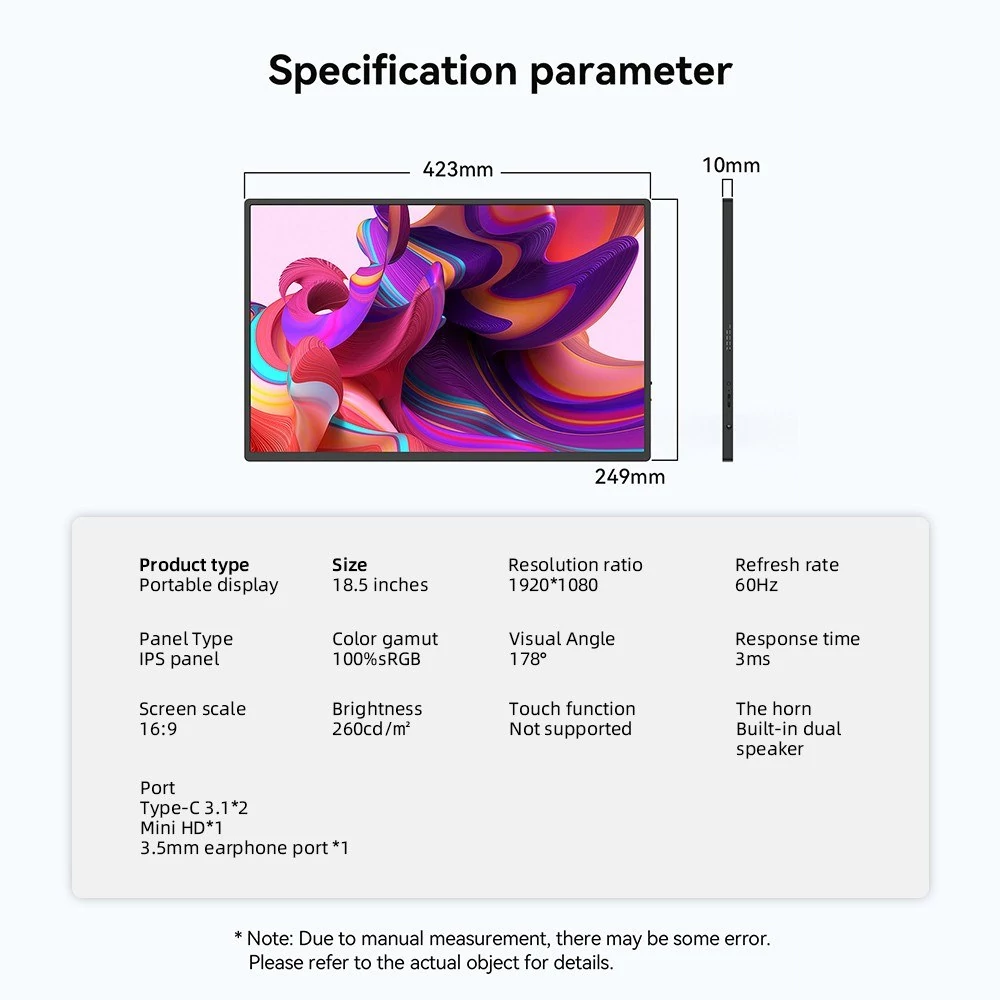 Specification parameter

423mm

10mm

249mm

Product type
Portable display

Size
18.5 inches

Resolution ratio
1920*1080

Refresh rate
60Hz

Panel Type
IPS panel

Color gamut
100%sRGB

Visual Angle
178°

Response time
3ms

Screen scale
16:9

Brightness
260cd/m²

Touch function
Not supported

The horn
Built-in dual speaker

Port
Type-C 3.1*2
Mini HD*1
3.5mm earphone port *1

* Note: Due to manual measurement, there may be some error.
Please refer to the actual object for details.